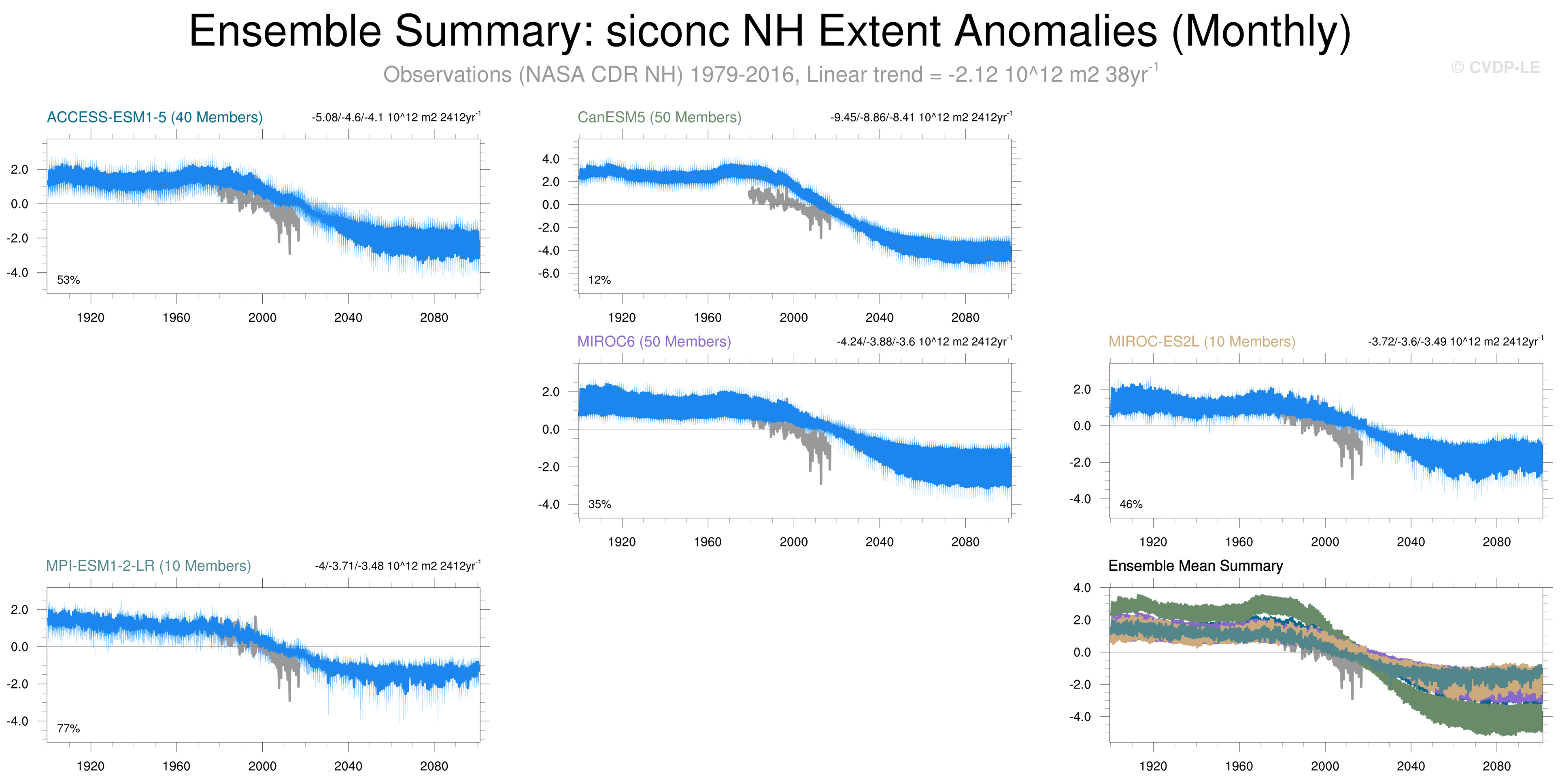 Ensemble Summary: siconc NH Extent Anomalies (Monthly)

Observations (NASA CDR NH) 1979-2016, Linear trend = -2.12 10^12 m2 38yr$^{-1}$

© CVDP-LE

ACCESS-ESM1-5 (40 Members)

-5.08/-4.6/-4.1 10^12 m2 2412yr$^{-1}$

2.0
0.0
-2.0
-4.0

53%

1920 1960 2000 2040 2080

CanESM5 (50 Members)

-9.45/-8.86/-8.41 10^12 m2 2412yr$^{-1}$

4.0
2.0
0.0
-2.0
-4.0
-6.0

12%

1920 1960 2000 2040 2080

MIROC6 (50 Members)

-4.24/-3.88/-3.6 10^12 m2 2412yr$^{-1}$

2.0
0.0
-2.0
-4.0

35%

1920 1960 2000 2040 2080

MIROC-ES2L (10 Members)

-3.72/-3.6/-3.49 10^12 m2 2412yr$^{-1}$

2.0
0.0
-2.0
-4.0

46%

1920 1960 2000 2040 2080

MPI-ESM1-2-LR (10 Members)

-4/-3.71/-3.48 10^12 m2 2412yr$^{-1}$

2.0
0.0
-2.0
-4.0

77%

1920 1960 2000 2040 2080

Ensemble Mean Summary

4.0
2.0
0.0
-2.0
-4.0

1920 1960 2000 2040 2080